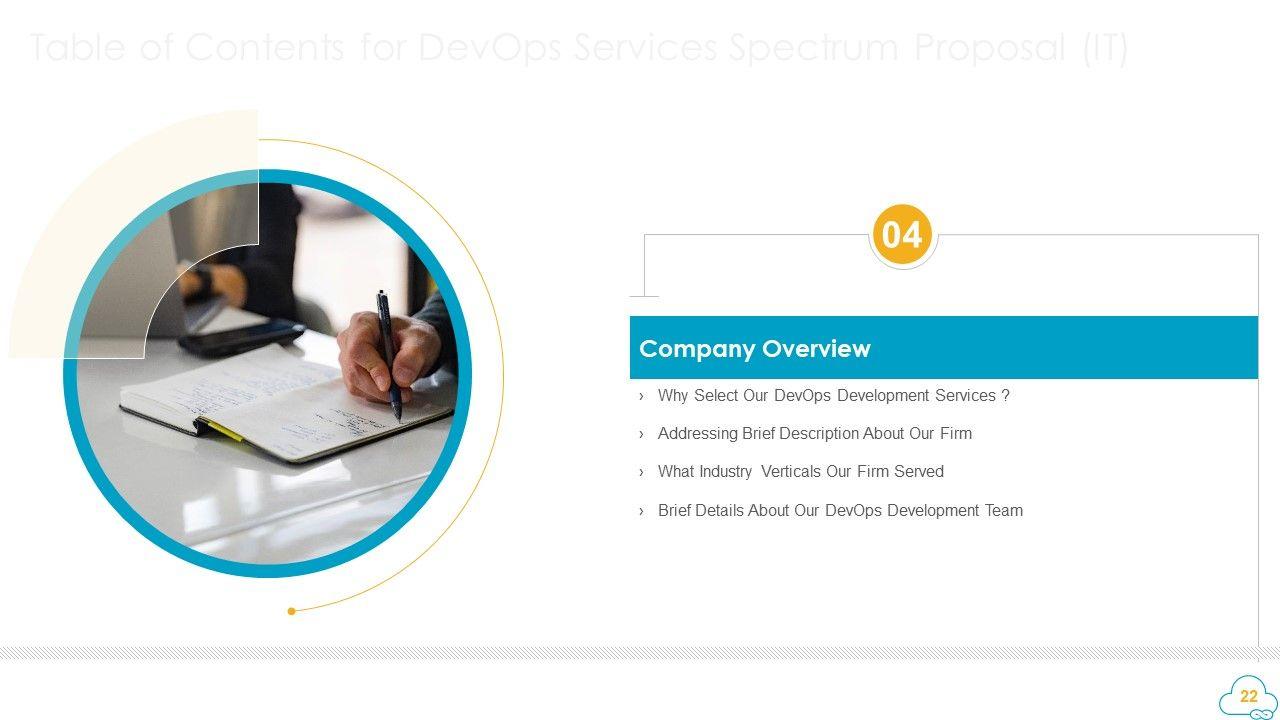 Table of Contents for DevOps Services Spectrum Proposal (IT)

04

Company Overview

› Why Select Our DevOps Development Services ?

› Addressing Brief Description About Our Firm

› What Industry Verticals Our Firm Served

› Brief Details About Our DevOps Development Team

22